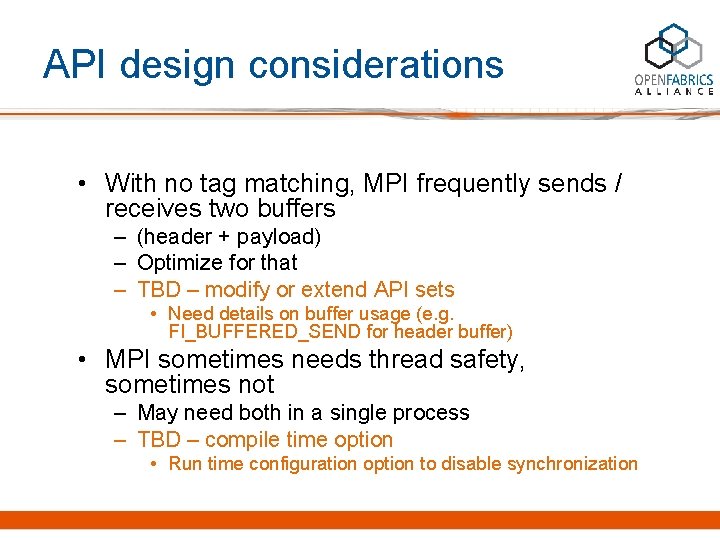 API design considerations

OPENFABRICS
ALLIANCE

• With no tag matching, MPI frequently sends / receives two buffers
– (header + payload)
– Optimize for that
– TBD – modify or extend API sets
• Need details on buffer usage (e.g. FI_BUFFERED_SEND for header buffer)

• MPI sometimes needs thread safety, sometimes not
– May need both in a single process
– TBD – compile time option
• Run time configuration option to disable synchronization